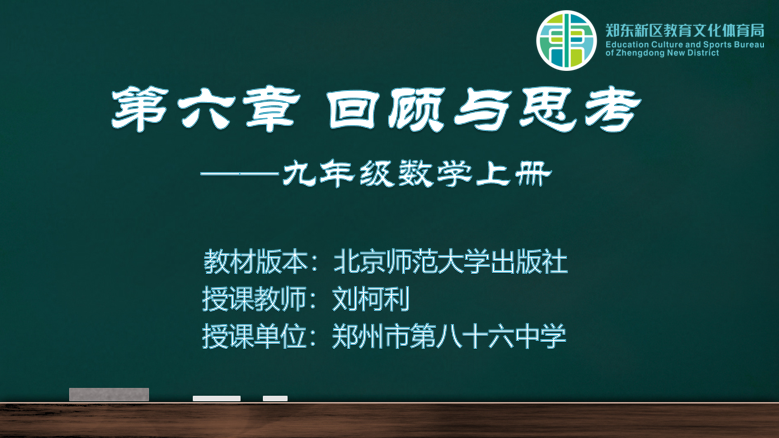 郑东新区教育文化体育局
Education Culture and Sports Bureau of Zhengdong New District

第六章 回顾与思考

——九年级数学上册

教材版本：北京师范大学出版社
授课教师：刘柯利
授课单位：郑州市第八十六中学